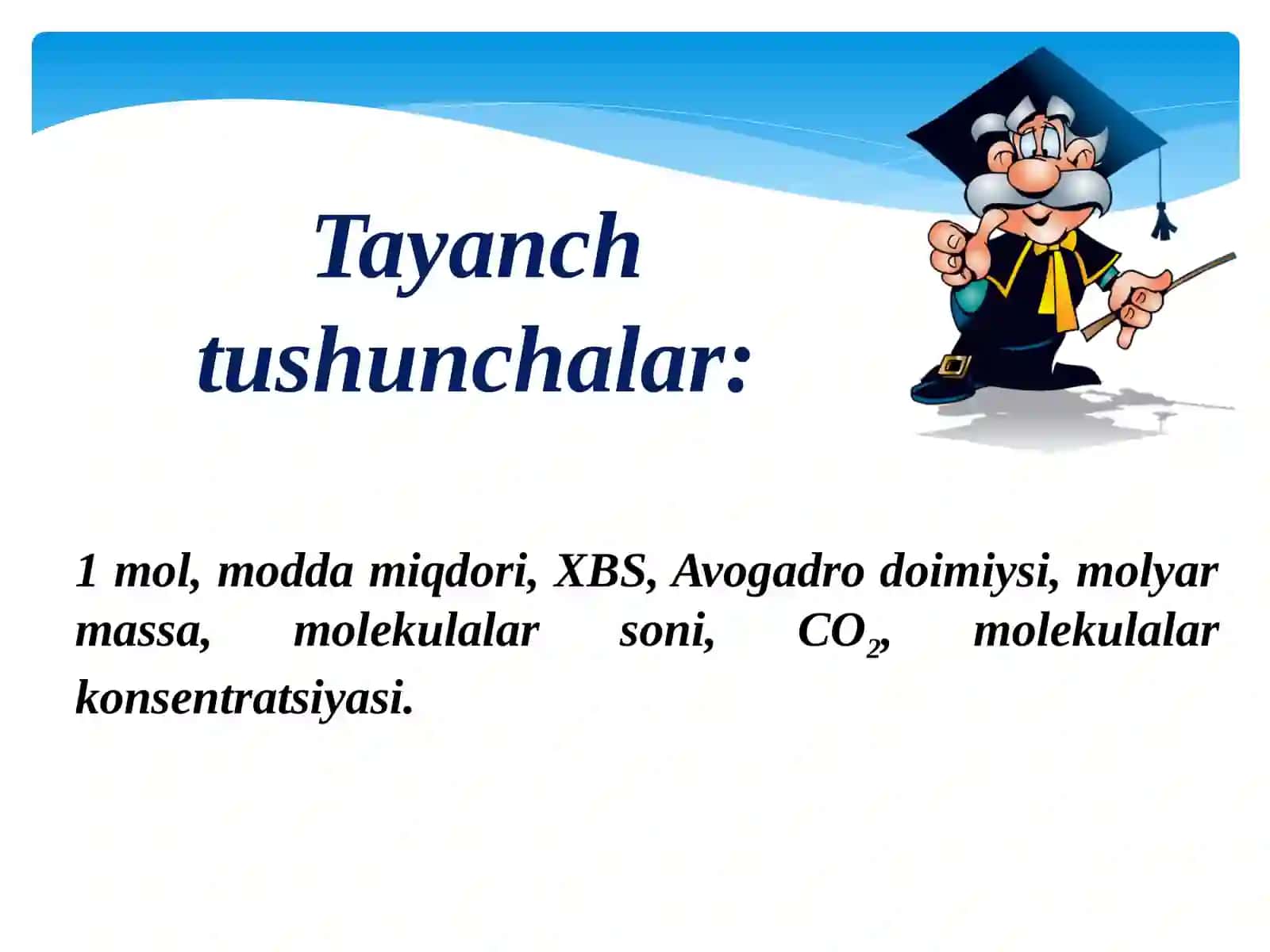 Tayanch tushunchalar:

1 mol, modda miqdori, XBS, Avogadro doimiysi, molyar massa, molekulalar soni, $CO_2$, molekulalar konsentratsiyasi.